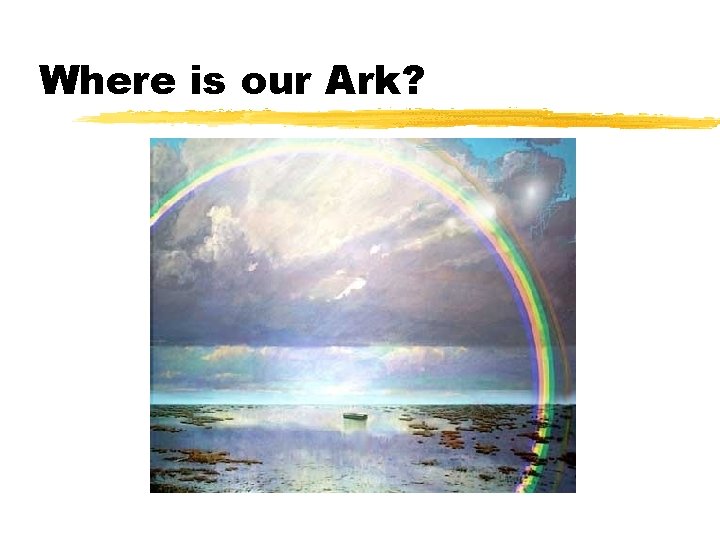 Where is our Ark?